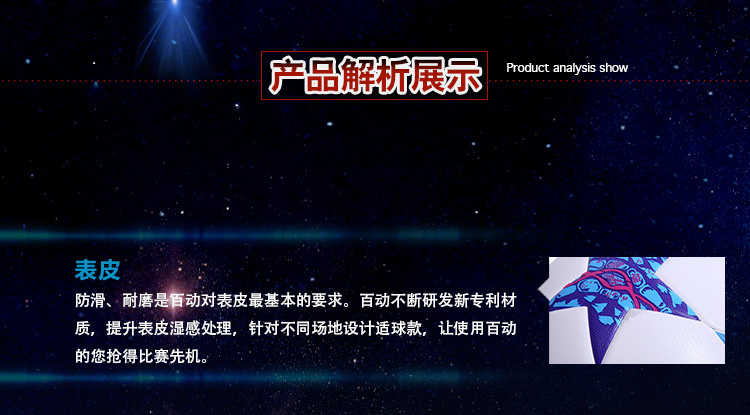 产品解析展示

Product analysis show

表皮

防滑、耐磨是百动对表皮最基本的要求。百动不断研发新专利材质，提升表皮湿感处理，针对不同场地设计适球款，让使用百动的您抢得比赛先机。